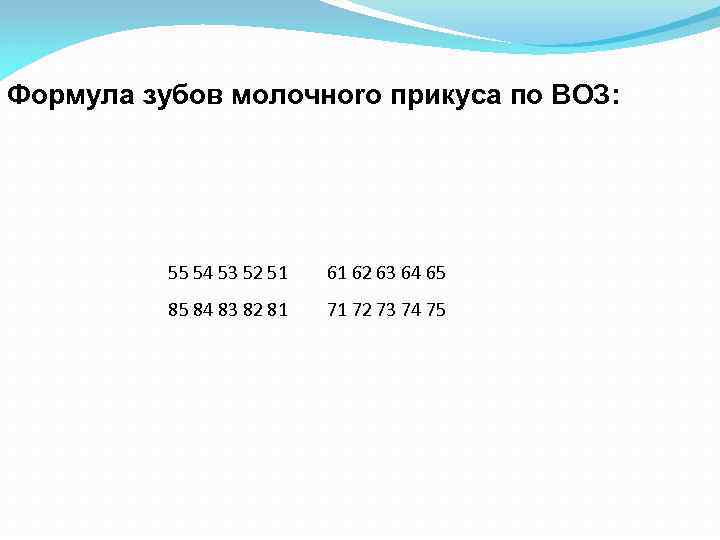 Формула зубов молочного прикуса по ВОЗ:

55 54 53 52 51   61 62 63 64 65

85 84 83 82 81   71 72 73 74 75